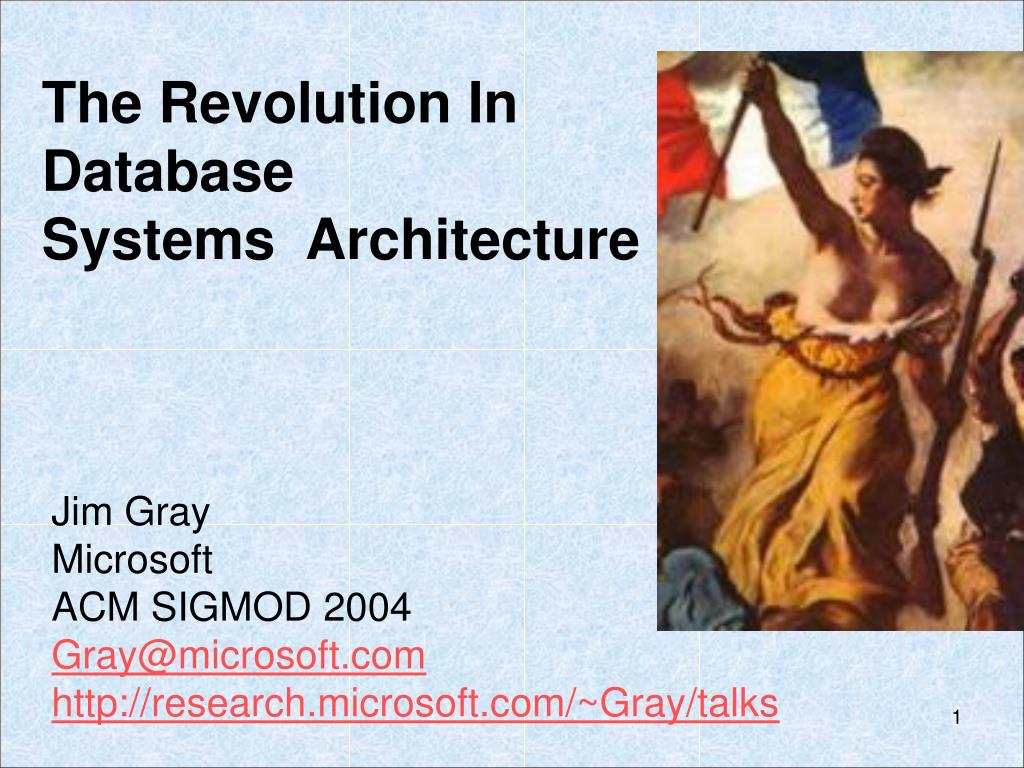 The Revolution In Database Systems Architecture

Jim Gray
Microsoft
ACM SIGMOD 2004
Gray@microsoft.com
http://research.microsoft.com/~Gray/talks

1